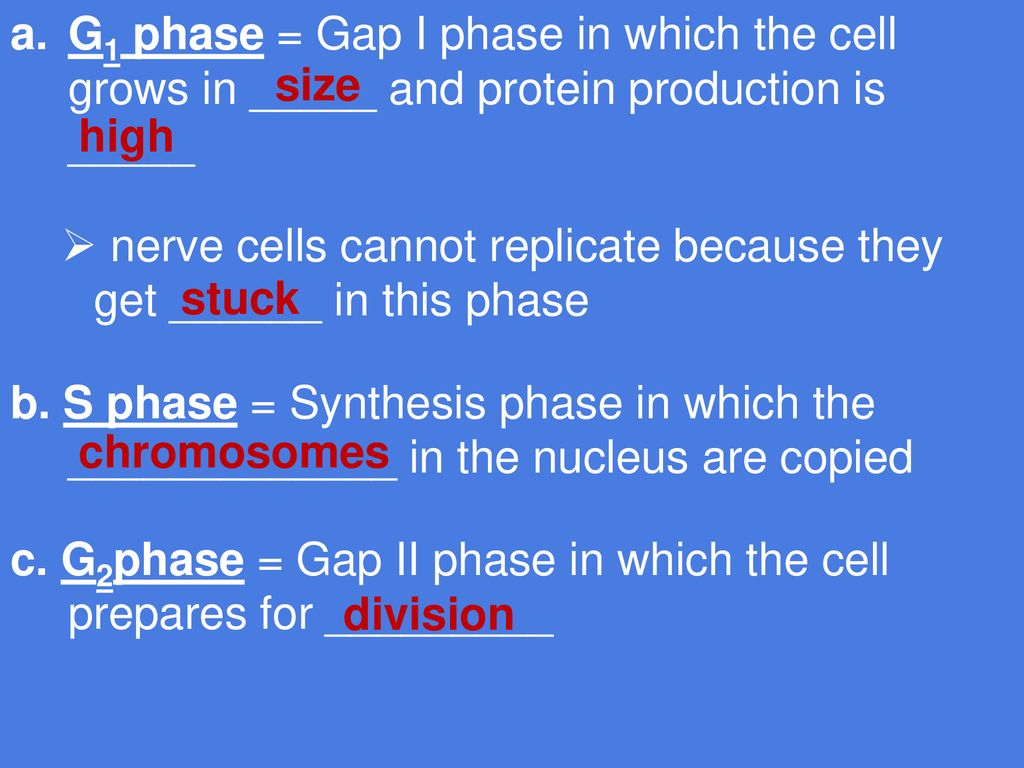 a. $G_1$ phase = Gap I phase in which the cell grows in size and protein production is high

➢ nerve cells cannot replicate because they get stuck in this phase

b. S phase = Synthesis phase in which the chromosomes in the nucleus are copied

c. $G_2$phase = Gap II phase in which the cell prepares for division